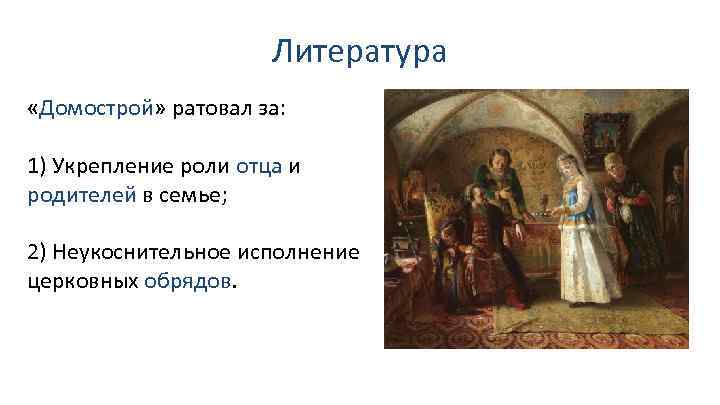 Литература

«Домострой» ратовал за:

1) Укрепление роли отца и родителей в семье;

2) Неукоснительное исполнение церковных обрядов.